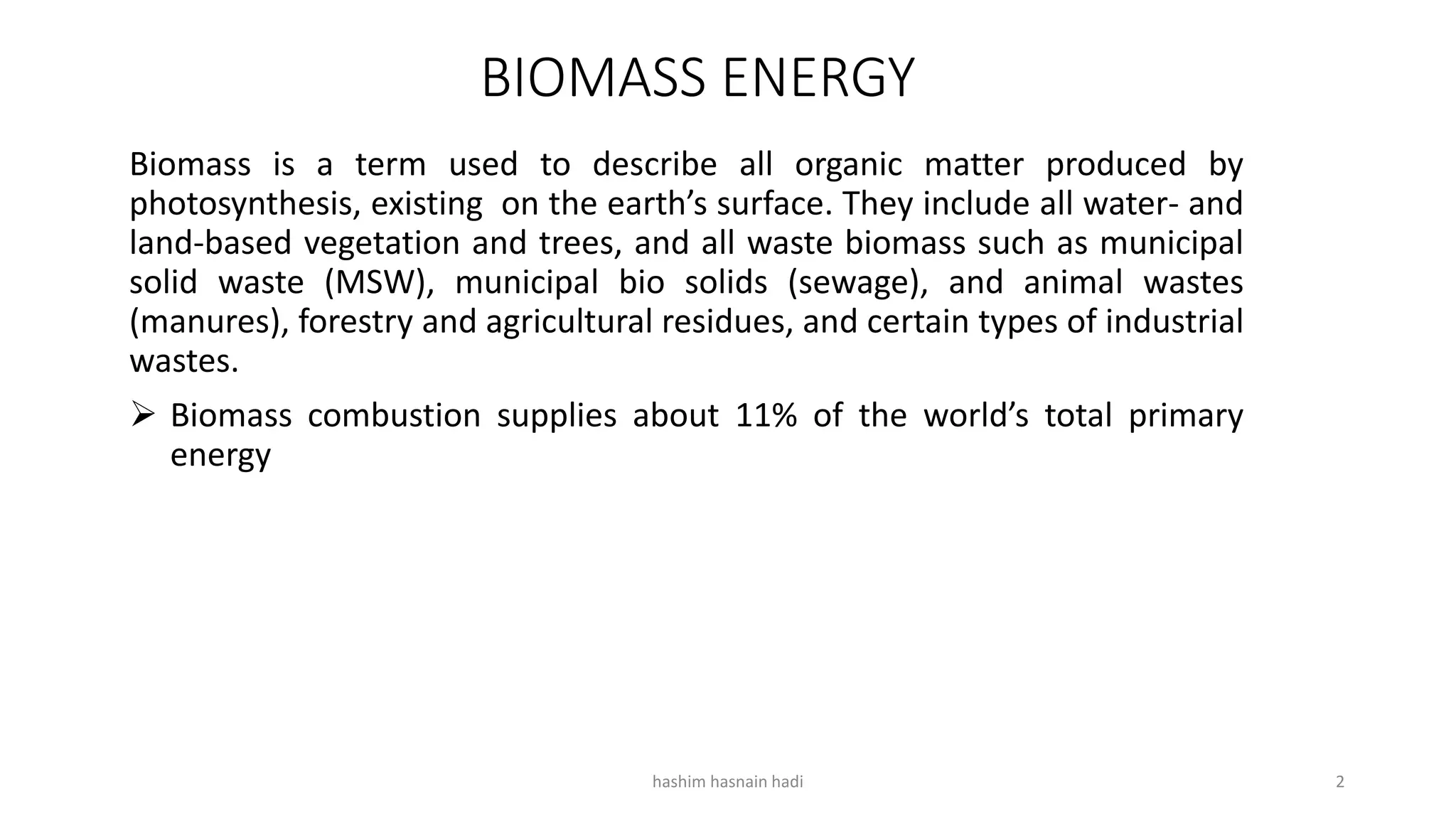 BIOMASS ENERGY

Biomass is a term used to describe all organic matter produced by photosynthesis, existing on the earth's surface. They include all water- and land-based vegetation and trees, and all waste biomass such as municipal solid waste (MSW), municipal bio solids (sewage), and animal wastes (manures), forestry and agricultural residues, and certain types of industrial wastes.

➢ Biomass combustion supplies about 11% of the world's total primary energy

hashim hasnain hadi

2